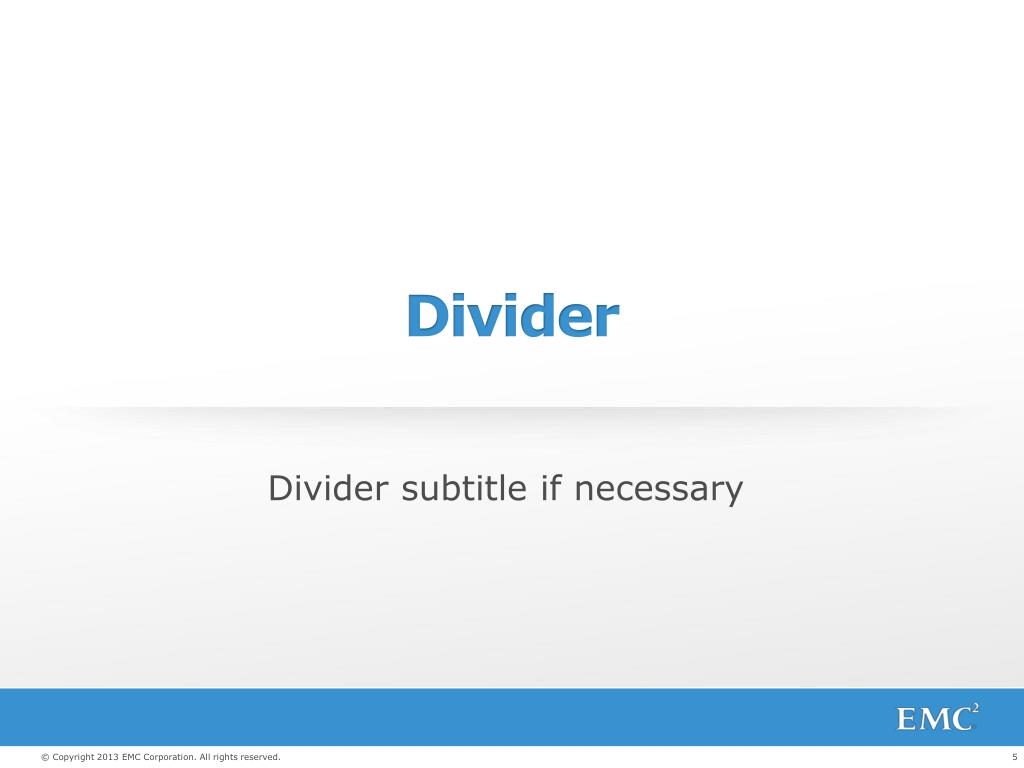 Divider

Divider subtitle if necessary

EMC$^2$

© Copyright 2013 EMC Corporation. All rights reserved.

5